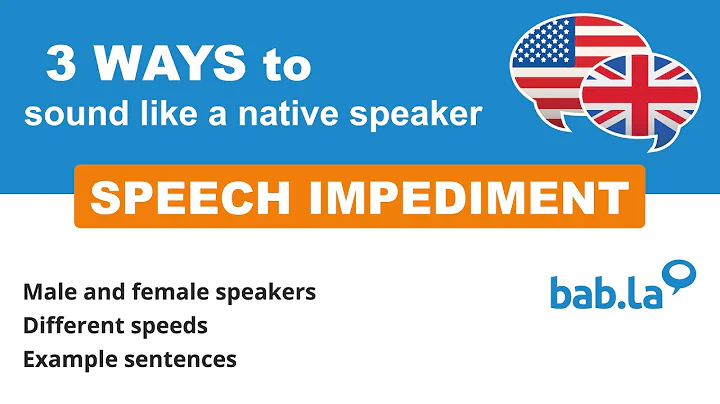 3 WAYS to
sound like a native speaker

SPEECH IMPEDIMENT

Male and female speakers
Different speeds
Example sentences

bab.la